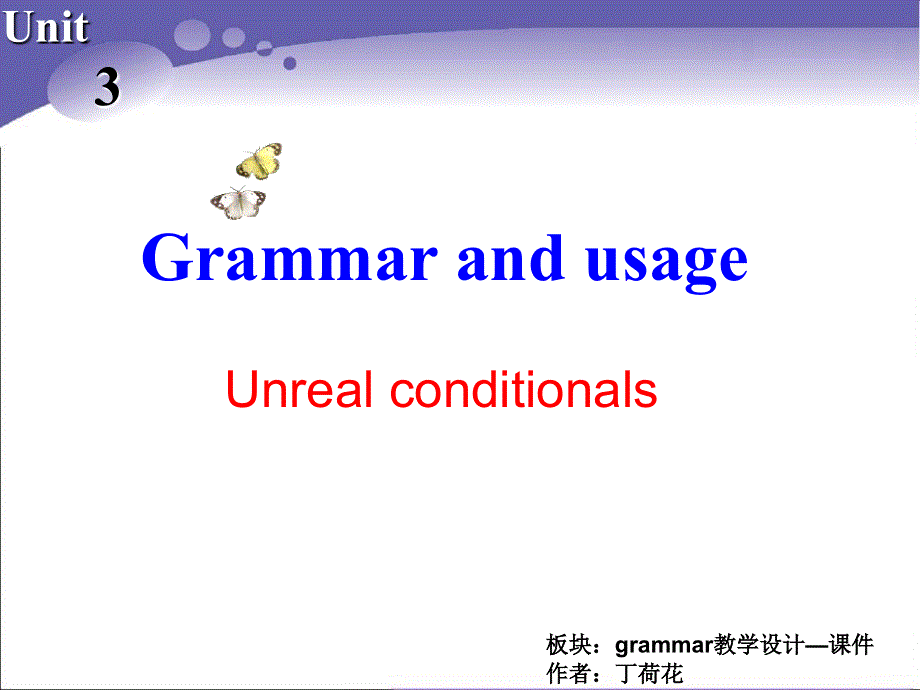 Unit
3

Grammar and usage

Unreal conditionals

板块：grammar教学设计—课件
作者：丁荷花